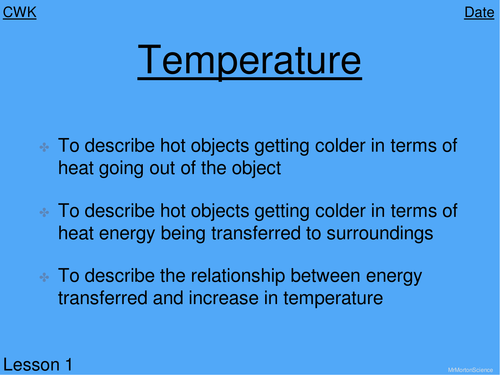 CWK

Date

Temperature

To describe hot objects getting colder in terms of heat going out of the object

To describe hot objects getting colder in terms of heat energy being transferred to surroundings

To describe the relationship between energy transferred and increase in temperature

Lesson 1

MrMortonScience